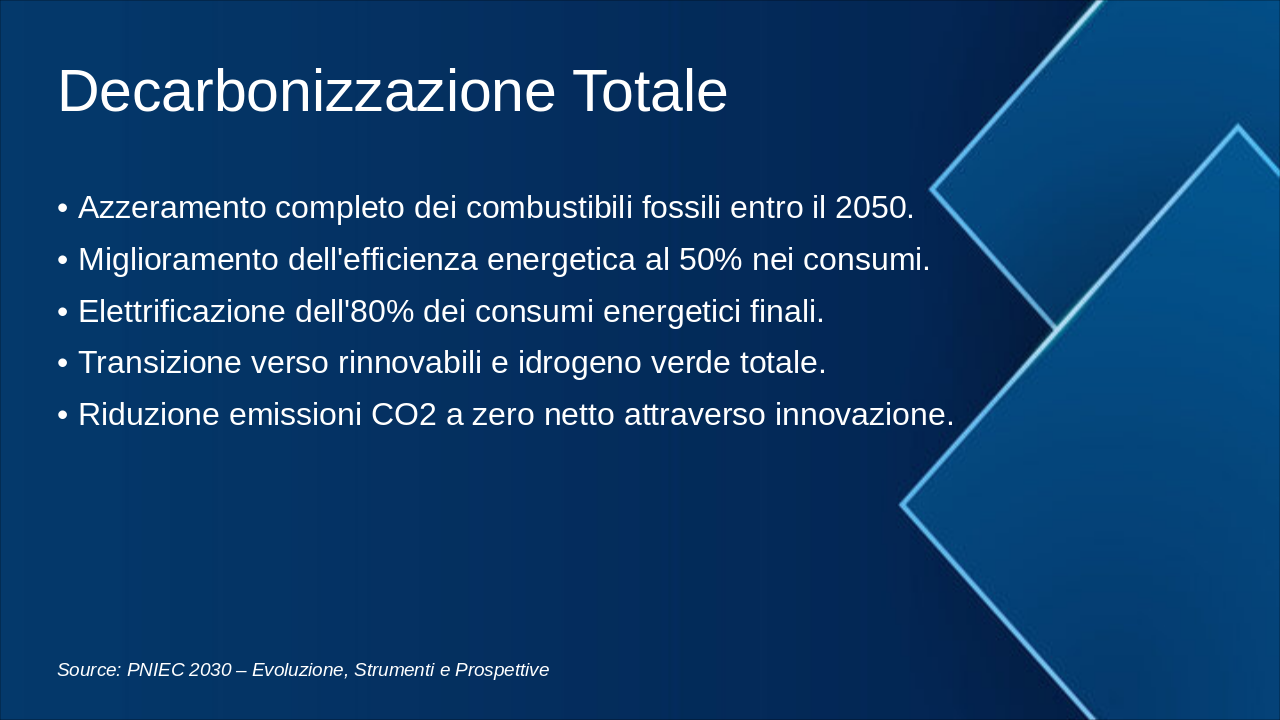 Decarbonizzazione Totale

• Azzeramento completo dei combustibili fossili entro il 2050.
• Miglioramento dell'efficienza energetica al 50% nei consumi.
• Elettrificazione dell'80% dei consumi energetici finali.
• Transizione verso rinnovabili e idrogeno verde totale.
• Riduzione emissioni CO2 a zero netto attraverso innovazione.

Source: PNIEC 2030 – Evoluzione, Strumenti e Prospettive